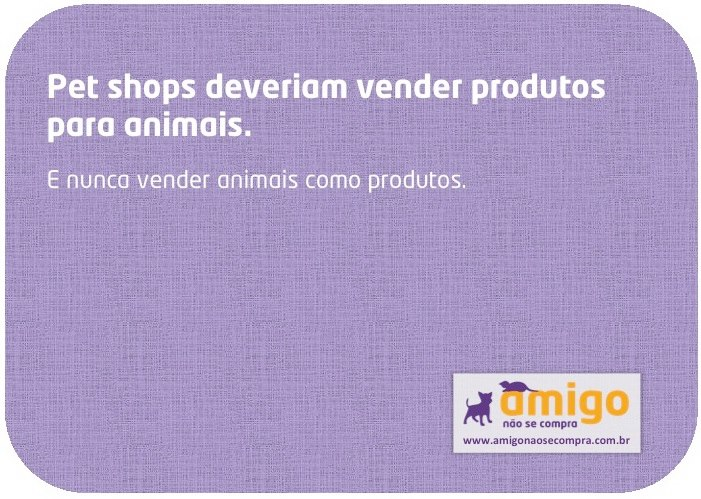 Pet shops deveriam vender produtos para animais.

E nunca vender animais como produtos.

amigo
não se compra
www.amigonaosecompra.com.br